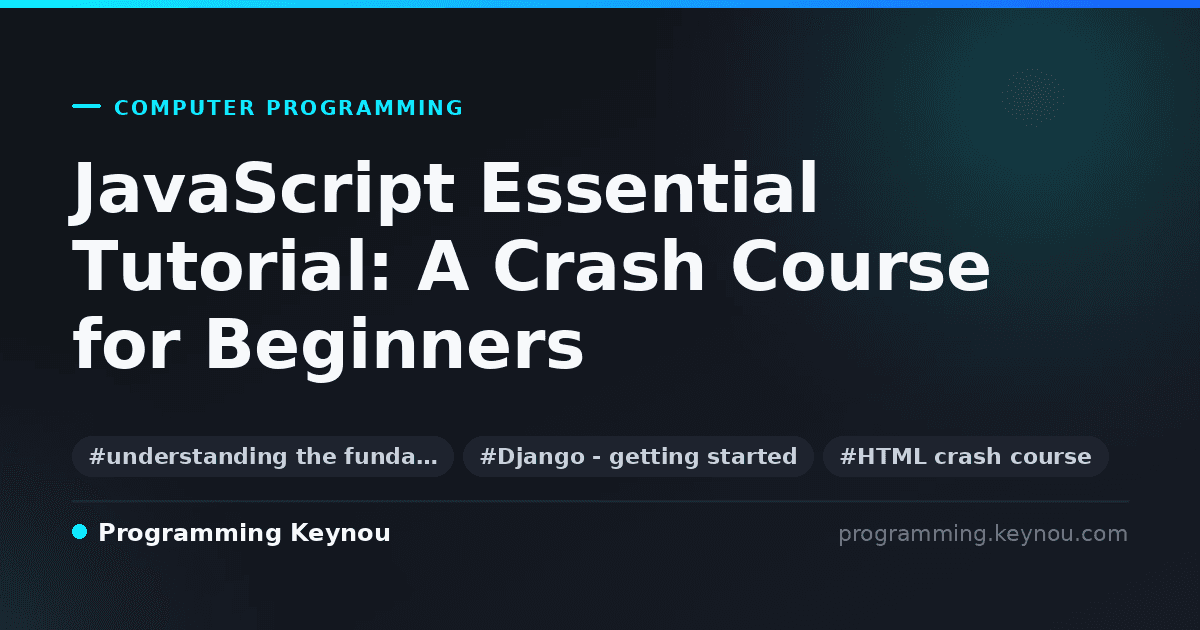 COMPUTER PROGRAMMING

JavaScript Essential Tutorial: A Crash Course for Beginners

#understanding the funda… #Django - getting started #HTML crash course

Programming Keynou

programming.keynou.com